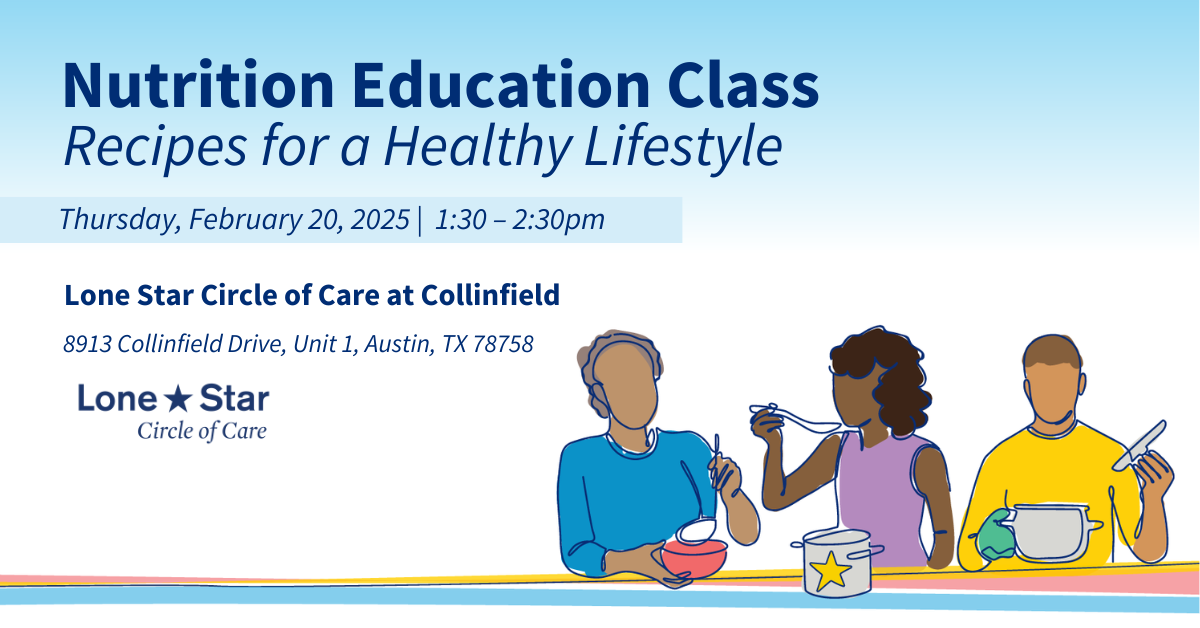 Nutrition Education Class
Recipes for a Healthy Lifestyle

Thursday, February 20, 2025 | 1:30 – 2:30pm

Lone Star Circle of Care at Collinfield

8913 Collinfield Drive, Unit 1, Austin, TX 78758

Lone ★ Star
Circle of Care